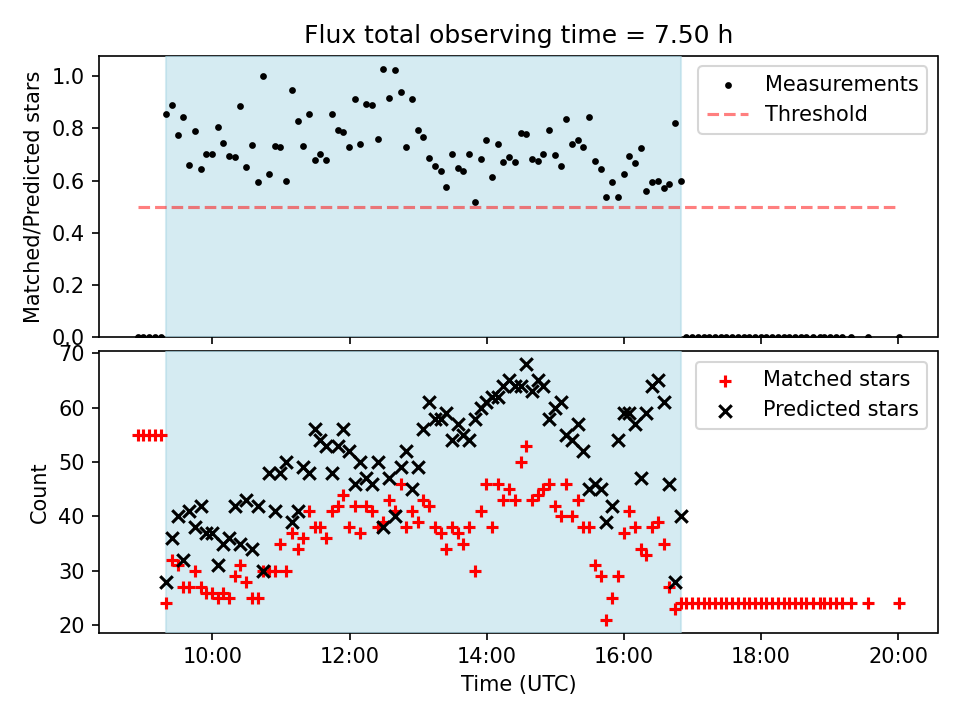 Flux total observing time = 7.50 h

Matched/Predicted stars

1.0
0.8
0.6
0.4
0.2
0.0

Measurements
Threshold

Count

70
60
50
40
30
20

Matched stars
Predicted stars

10:00
12:00
14:00
16:00
18:00
20:00

Time (UTC)